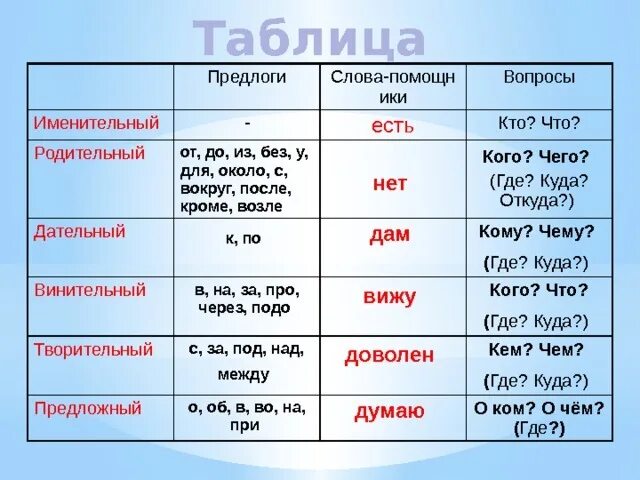 Таблица

| | Предлоги | Слова-помощники | Вопросы |
|---|---|---|---|
| Именительный | - | есть | Кто? Что? |
| Родительный | от, до, из, без, у, для, около, с, вокруг, после, кроме, возле | нет | Кого? Чего? (Где? Куда? Откуда?) |
| Дательный | к, по | дам | Кому? Чему? (Где? Куда?) |
| Винительный | в, на, за, про, через, подо | вижу | Кого? Что? (Где? Куда?) |
| Творительный | с, за, под, над, между | доволен | Кем? Чем? (Где? Куда?) |
| Предложный | о, об, в, во, на, при | думаю | О ком? О чём? (Где?) |